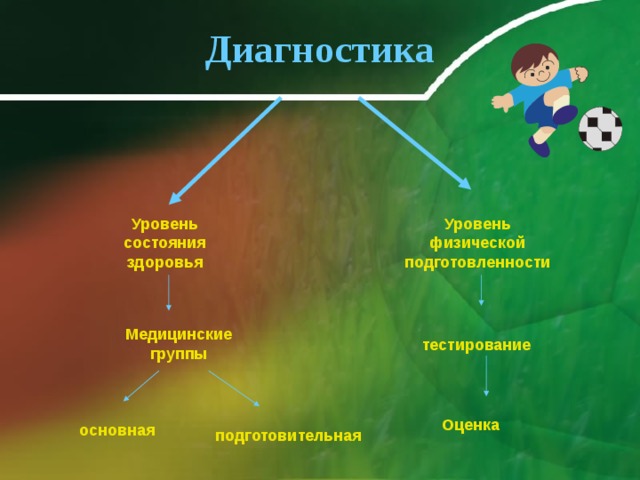 Диагностика

Уровень состояния здоровья

Медицинские группы

основная

подготовительная

Уровень физической подготовленности

тестирование

Оценка